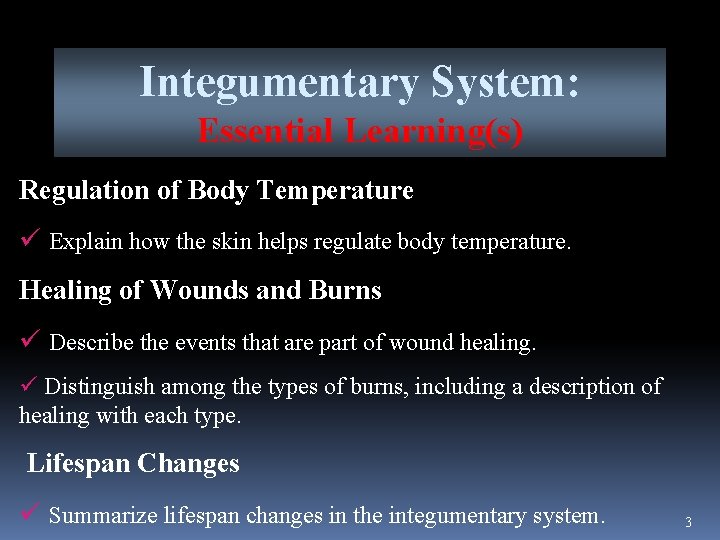 Integumentary System:
Essential Learning(s)

Regulation of Body Temperature

✓ Explain how the skin helps regulate body temperature.

Healing of Wounds and Burns

✓ Describe the events that are part of wound healing.

✓ Distinguish among the types of burns, including a description of healing with each type.

Lifespan Changes

✓ Summarize lifespan changes in the integumentary system.

3